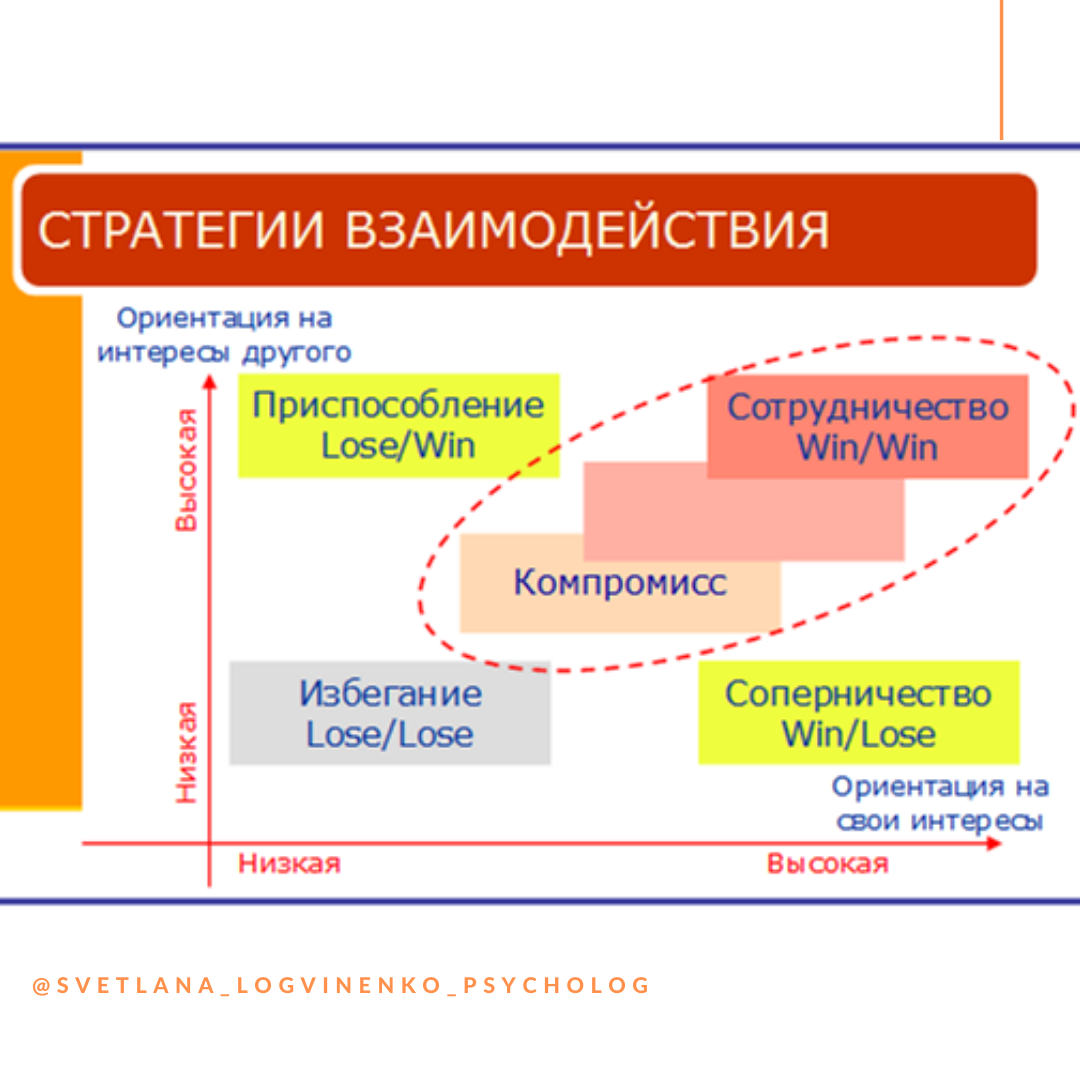 СТРАТЕГИИ ВЗАИМОДЕЙСТВИЯ

Ориентация на интересы другого

Высокая

Низкая

Приспособление
Lose/Win

Сотрудничество
Win/Win

Компромисс

Избегание
Lose/Lose

Соперничество
Win/Lose

Ориентация на свои интересы

Низкая

Высокая

@SVETLANA_LOGVINENKO_PSYCHOLOG